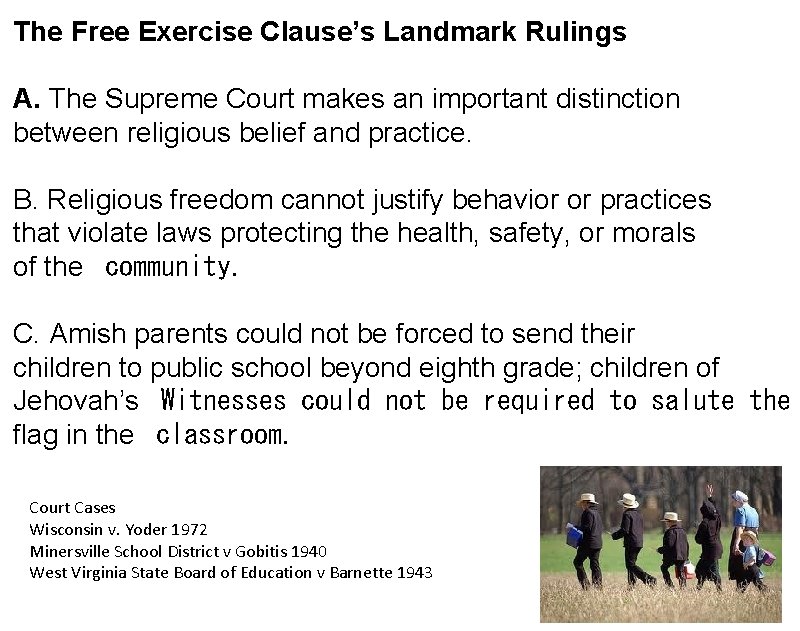 The Free Exercise Clause's Landmark Rulings

A. The Supreme Court makes an important distinction between religious belief and practice.

B. Religious freedom cannot justify behavior or practices that violate laws protecting the health, safety, or morals of the community.

C. Amish parents could not be forced to send their children to public school beyond eighth grade; children of Jehovah's Witnesses could not be required to salute the flag in the classroom.

Court Cases
Wisconsin v. Yoder 1972
Minersville School District v Gobitis 1940
West Virginia State Board of Education v Barnette 1943